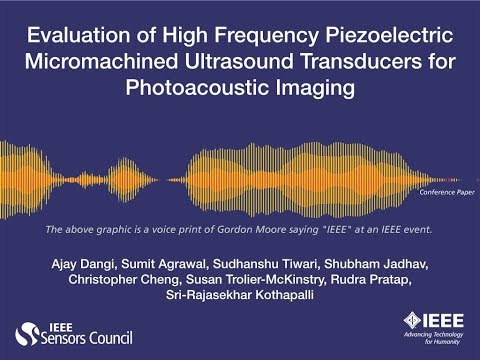 Evaluation of High Frequency Piezoelectric Micromachined Ultrasound Transducers for Photoacoustic Imaging

Conference Paper

The above graphic is a voice print of Gordon Moore saying "IEEE" at an IEEE event.

Ajay Dangi, Sumit Agrawal, Sudhanshu Tiwari, Shubham Jadhav, Christopher Cheng, Susan Trolier-McKinstry, Rudra Pratap, Sri-Rajasekhar Kothapalli

IEEE Sensors Council

IEEE
Advancing Technology for Humanity